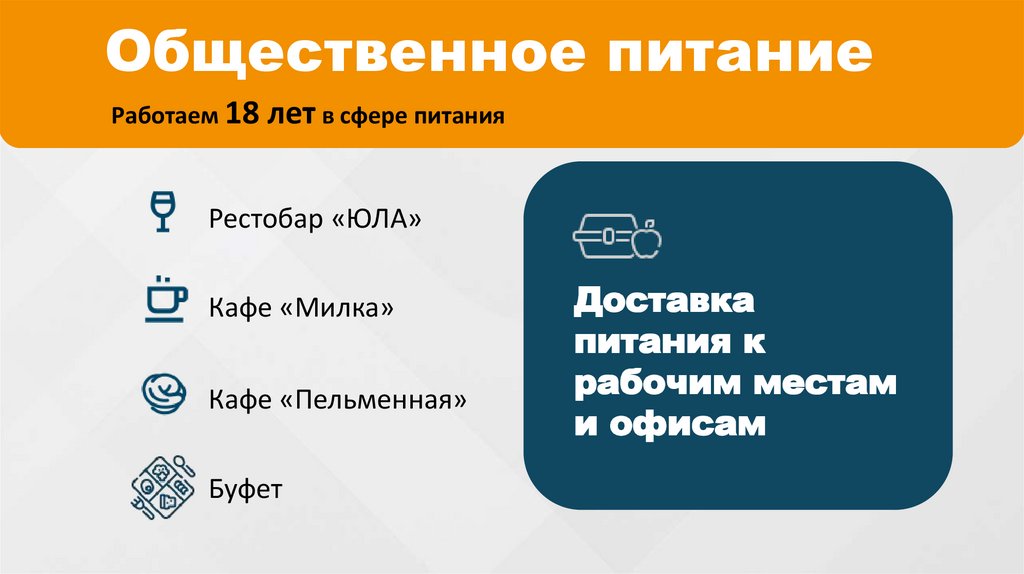 Общественное питание

Работаем 18 лет в сфере питания

Рестобар «ЮЛА»

Кафе «Милка»

Кафе «Пельменная»

Буфет

Доставка питания к рабочим местам и офисам